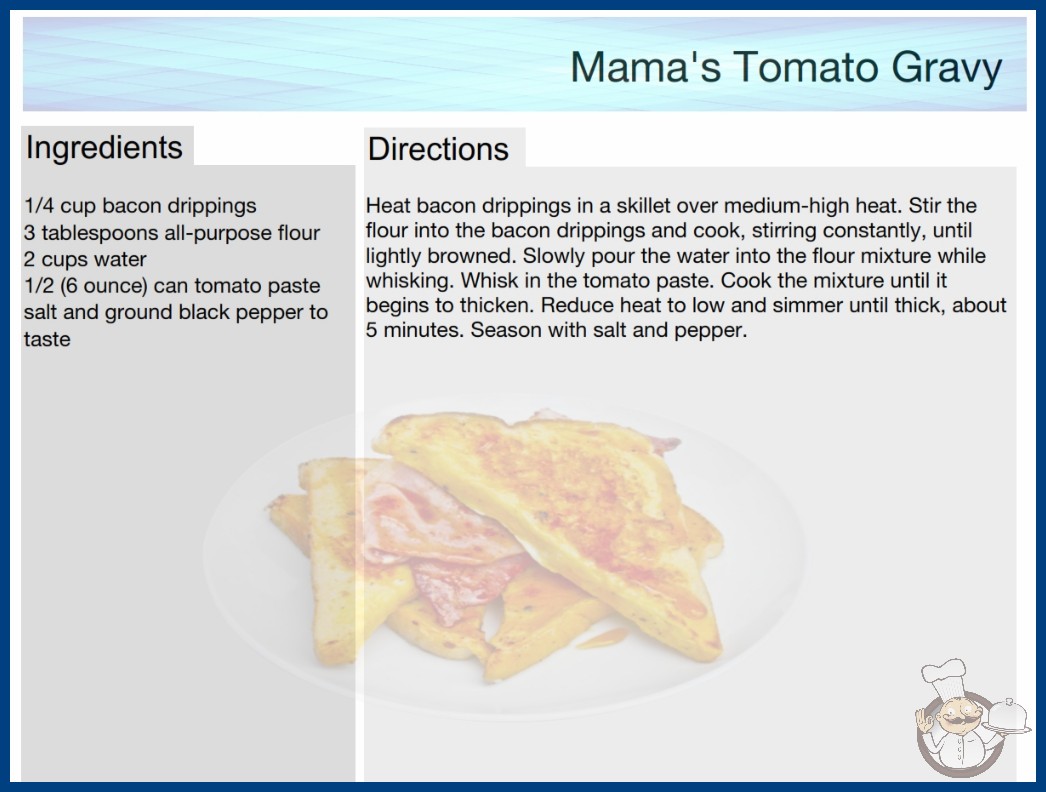 Mama's Tomato Gravy

Ingredients

1/4 cup bacon drippings
3 tablespoons all-purpose flour
2 cups water
1/2 (6 ounce) can tomato paste
salt and ground black pepper to taste

Directions

Heat bacon drippings in a skillet over medium-high heat. Stir the flour into the bacon drippings and cook, stirring constantly, until lightly browned. Slowly pour the water into the flour mixture while whisking. Whisk in the tomato paste. Cook the mixture until it begins to thicken. Reduce heat to low and simmer until thick, about 5 minutes. Season with salt and pepper.